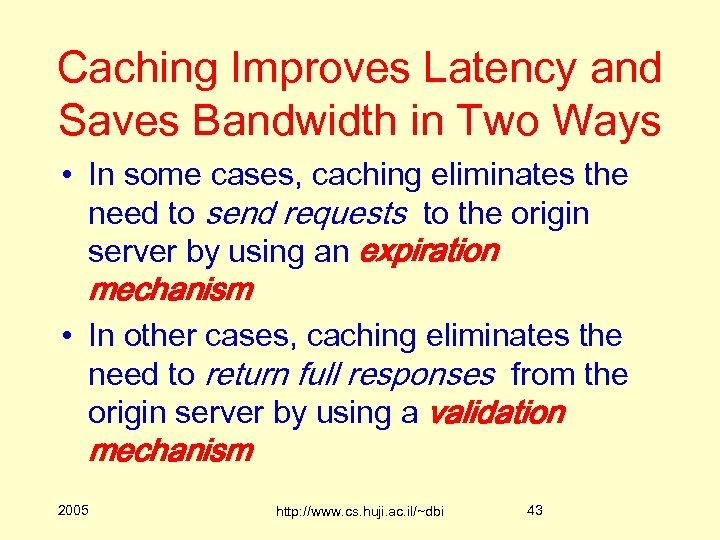 Caching Improves Latency and Saves Bandwidth in Two Ways

• In some cases, caching eliminates the need to send requests to the origin server by using an expiration mechanism

• In other cases, caching eliminates the need to return full responses from the origin server by using a validation mechanism

2005

http://www.cs.huji.ac.il/~dbi

43